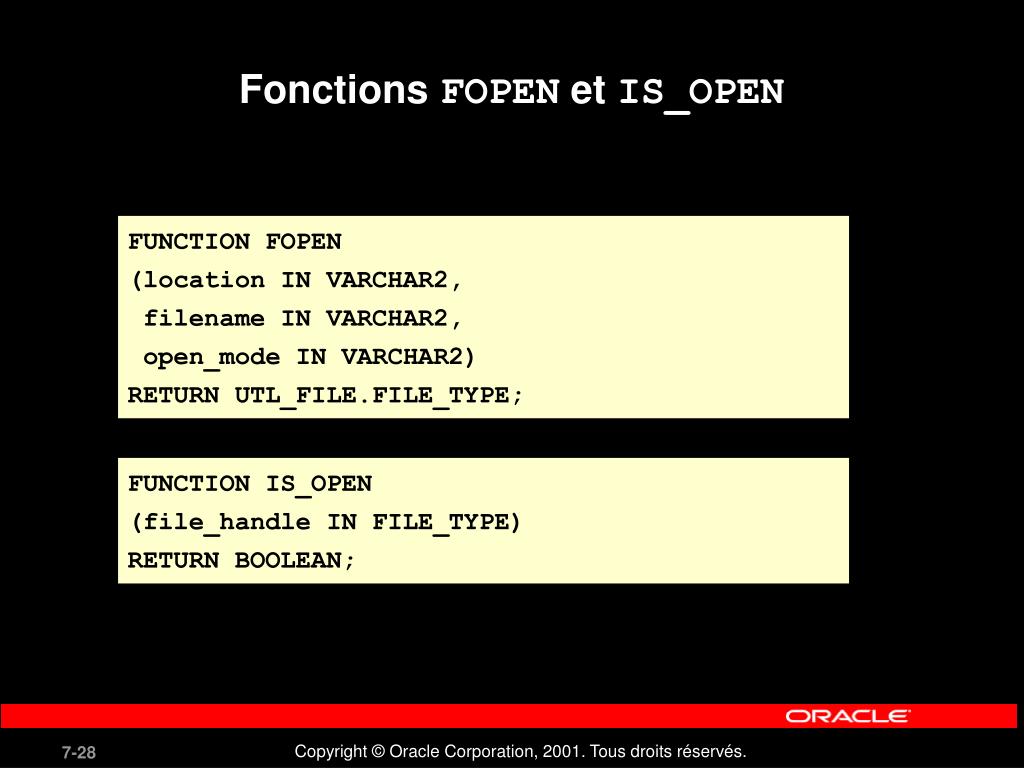 Fonctions FOPEN et IS_OPEN

FUNCTION FOPEN
(location IN VARCHAR2,
 filename IN VARCHAR2,
 open_mode IN VARCHAR2)
RETURN UTL_FILE.FILE_TYPE;

FUNCTION IS_OPEN
(file_handle IN FILE_TYPE)
RETURN BOOLEAN;

ORACLE

7-28

Copyright © Oracle Corporation, 2001. Tous droits réservés.